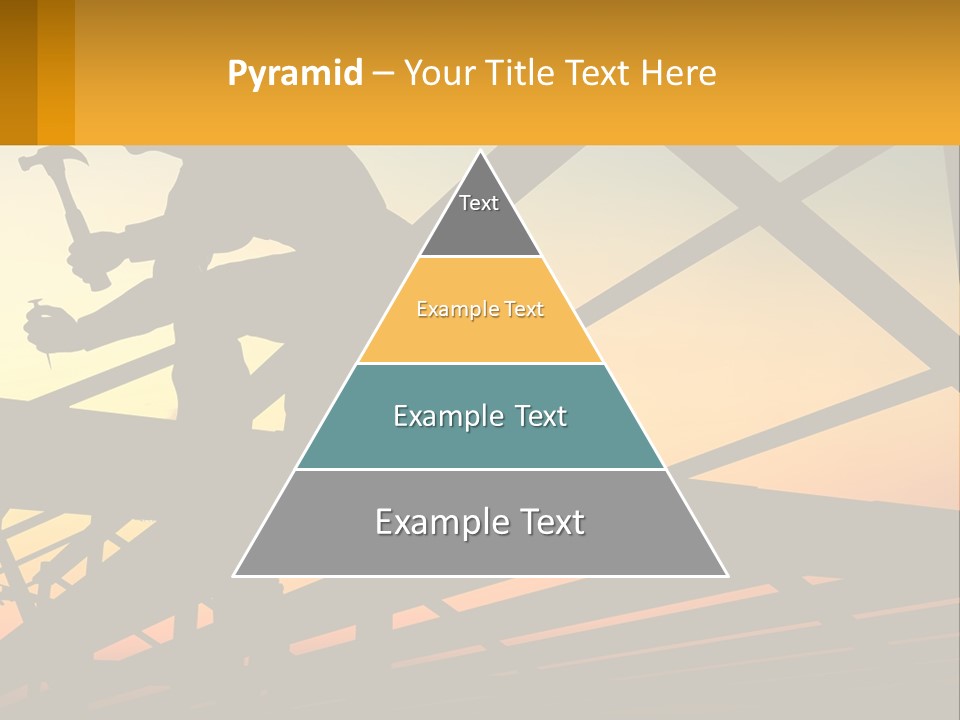 Pyramid – Your Title Text Here

Text

Example Text

Example Text

Example Text